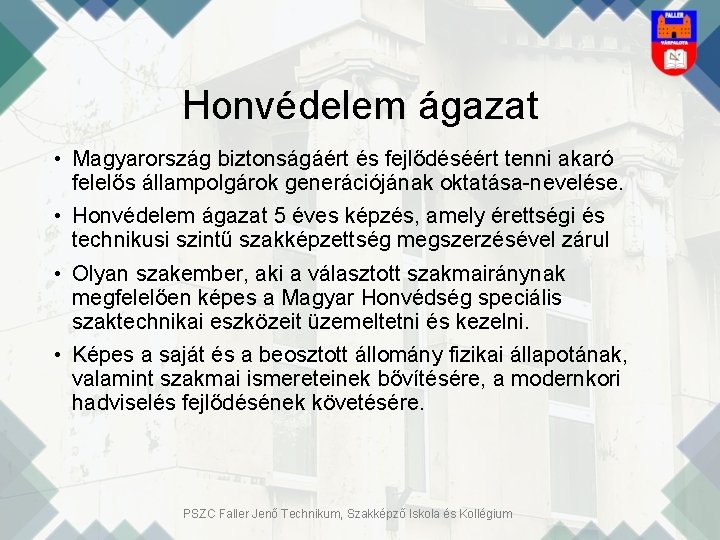 FALLER
VÁRPALOTA

Honvédelem ágazat

• Magyarország biztonságáért és fejlődéséért tenni akaró felelős állampolgárok generációjának oktatása-nevelése.
• Honvédelem ágazat 5 éves képzés, amely érettségi és technikusi szintű szakképzettség megszerzésével zárul
• Olyan szakember, aki a választott szakmairánynak megfelelően képes a Magyar Honvédség speciális szaktechnikai eszközeit üzemeltetni és kezelni.
• Képes a saját és a beosztott állomány fizikai állapotának, valamint szakmai ismereteinek bővítésére, a modernkori hadviselés fejlődésének követésére.

PSZC Faller Jenő Technikum, Szakképző Iskola és Kollégium